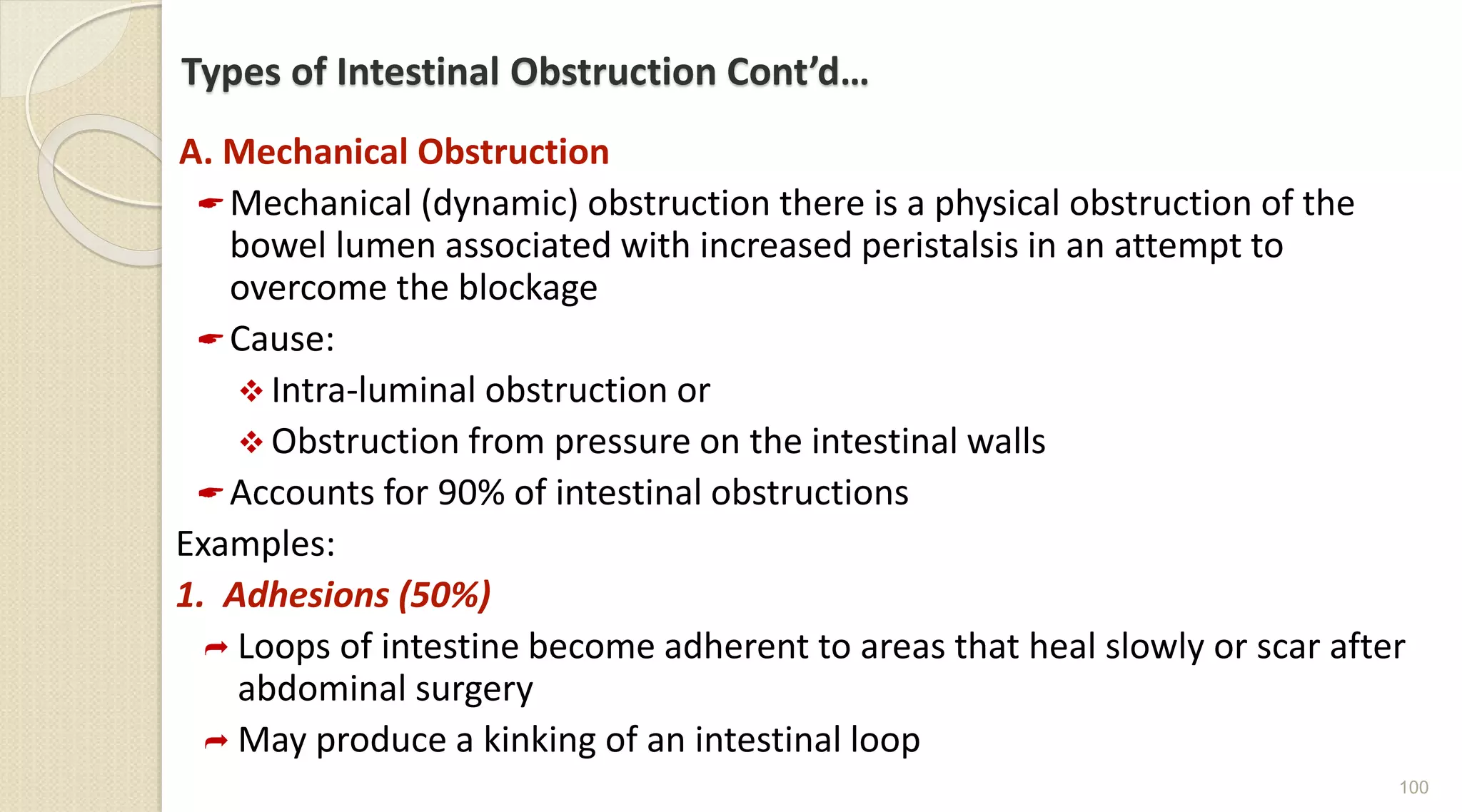 Types of Intestinal Obstruction Cont'd…

A. Mechanical Obstruction

Mechanical (dynamic) obstruction there is a physical obstruction of the bowel lumen associated with increased peristalsis in an attempt to overcome the blockage

Cause:

Intra-luminal obstruction or

Obstruction from pressure on the intestinal walls

Accounts for 90% of intestinal obstructions

Examples:

1. Adhesions (50%)

Loops of intestine become adherent to areas that heal slowly or scar after abdominal surgery

May produce a kinking of an intestinal loop

100